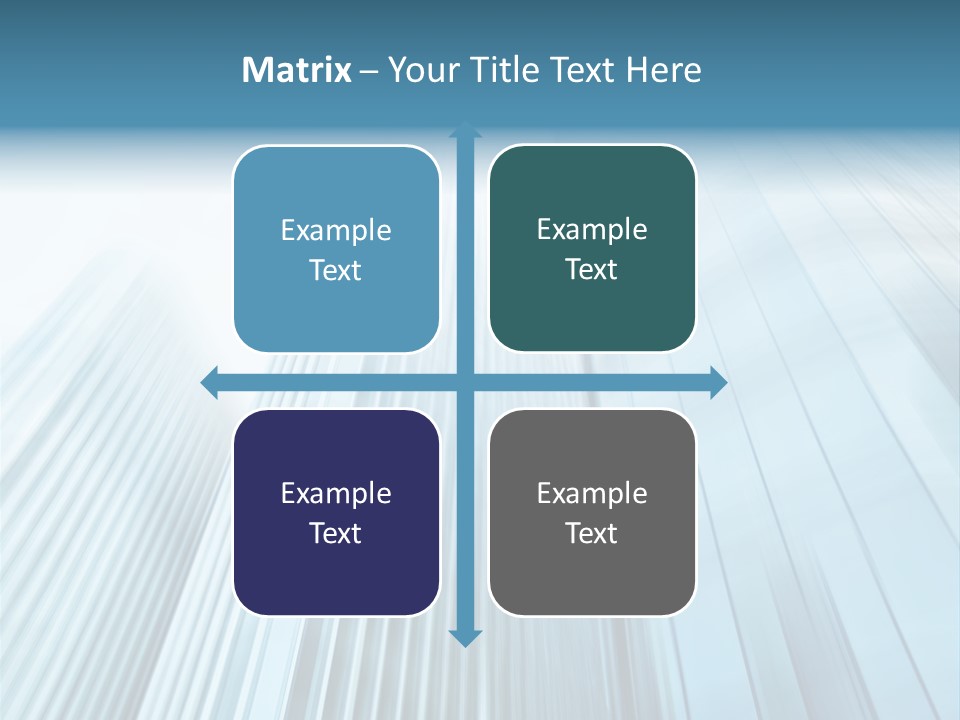 Matrix – Your Title Text Here

Example Text

Example Text

Example Text

Example Text